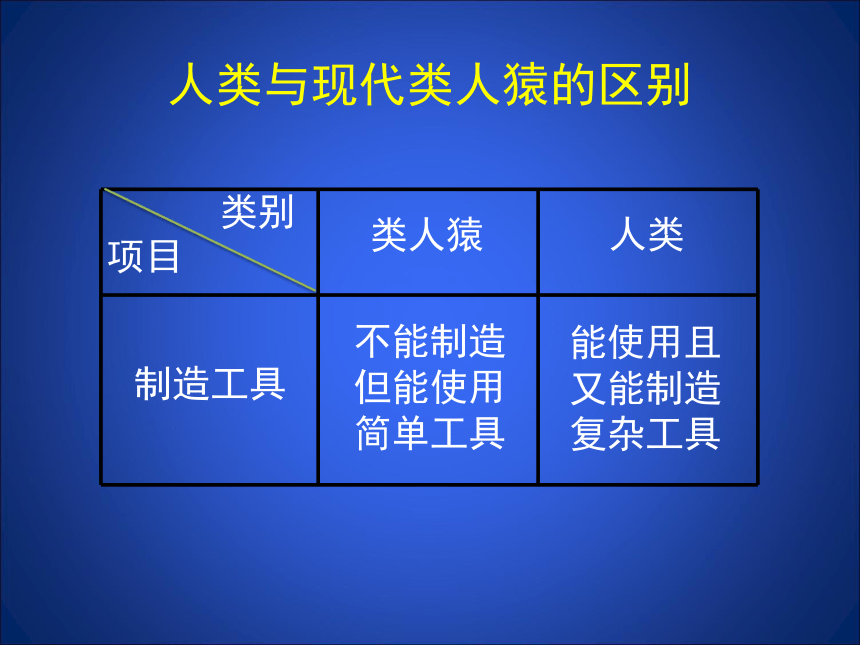 人类与现代类人猿的区别

| 类别 项目 | 类人猿 | 人类 |
|---|---|---|
| 制造工具 | 不能制造但能使用简单工具 | 能使用且又能制造复杂工具 |